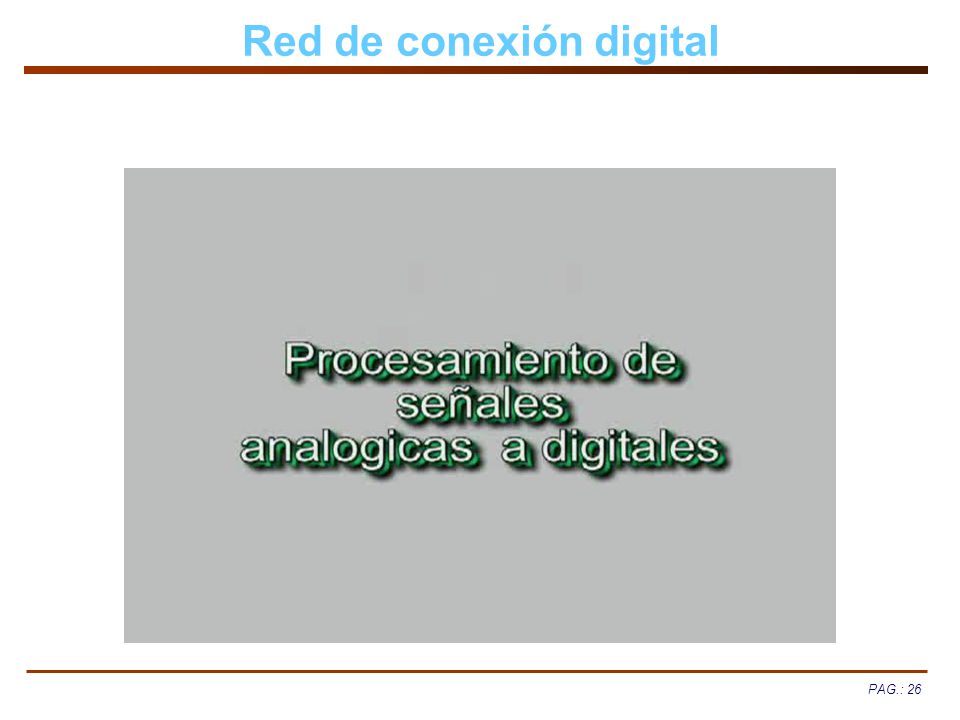 Red de conexión digital

Procesamiento de
señales
analogicas a digitales

PAG.: 26